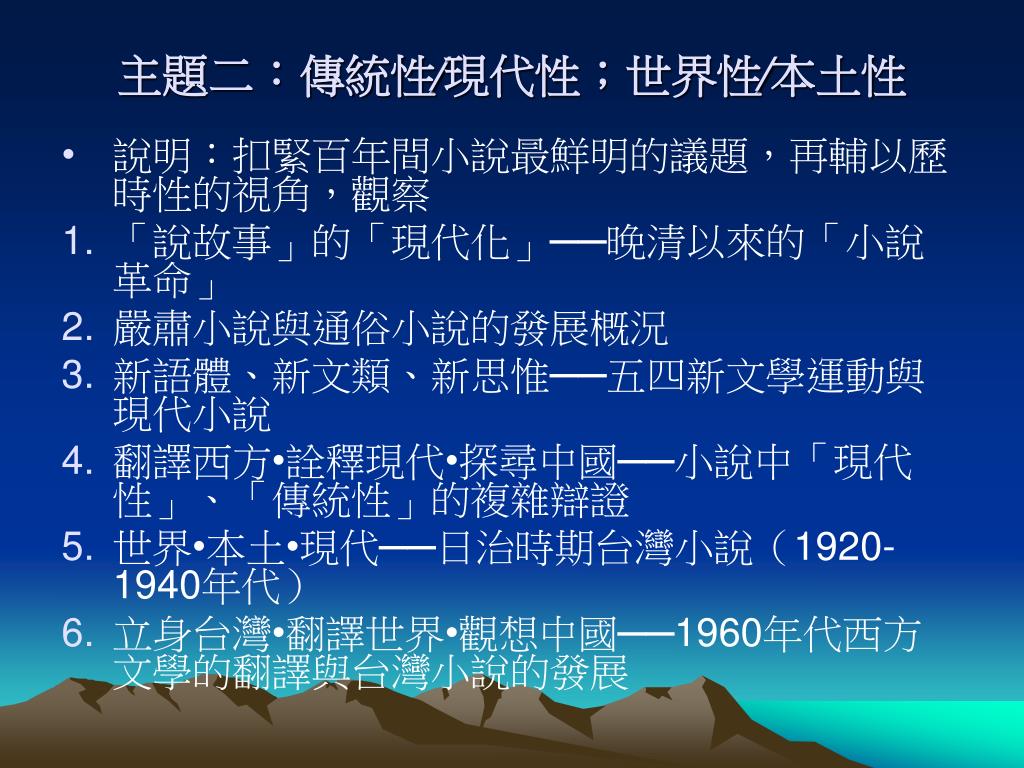 主題二：傳統性/現代性；世界性/本土性

• 說明：扣緊百年間小說最鮮明的議題，再輔以歷時性的視角，觀察

1. 「說故事」的「現代化」──晚清以來的「小說革命」
2. 嚴肅小說與通俗小說的發展概況
3. 新語體、新文類、新思惟──五四新文學運動與現代小說
4. 翻譯西方•詮釋現代•探尋中國──小說中「現代性」、「傳統性」的複雜辯證
5. 世界•本土•現代──日治時期台灣小說（1920-1940年代）
6. 立身台灣•翻譯世界•觀想中國──1960年代西方文學的翻譯與台灣小說的發展